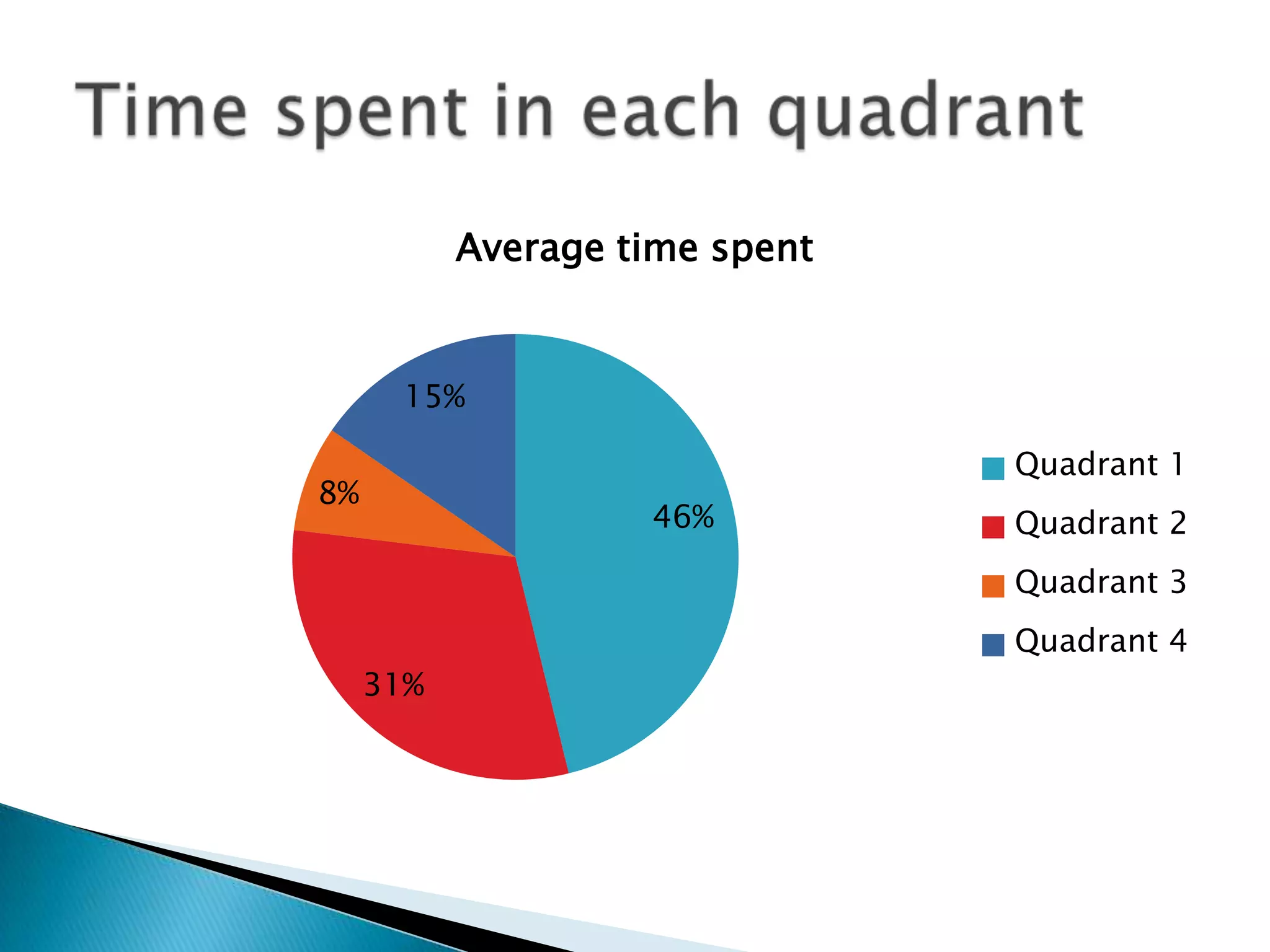 Time spent in each quadrant

Average time spent

15%

8%

46%

31%

Quadrant 1
Quadrant 2
Quadrant 3
Quadrant 4